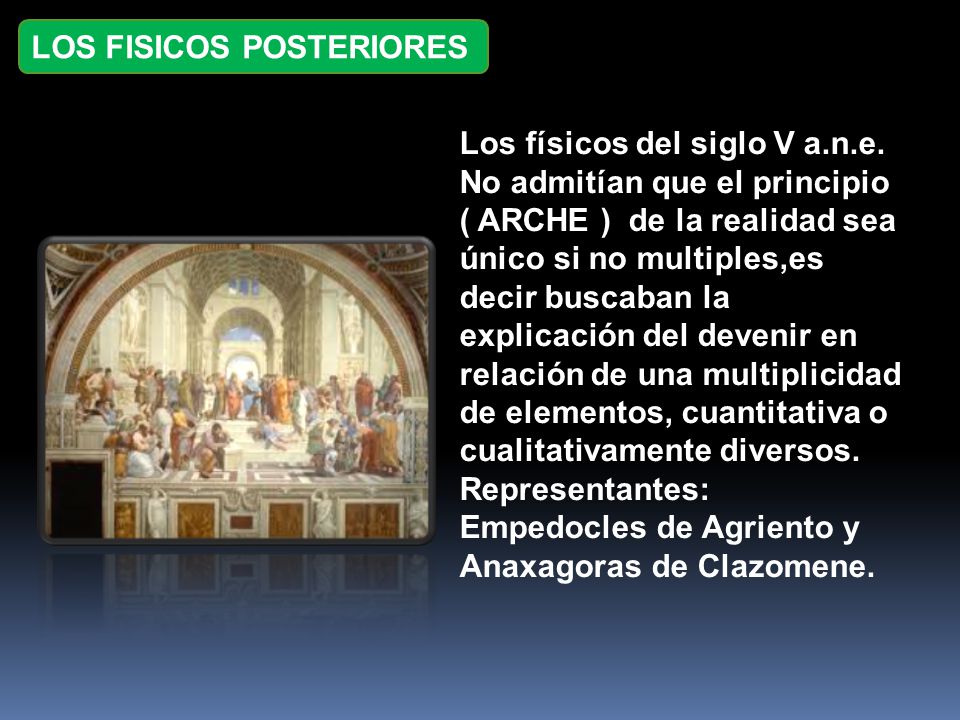 LOS FISICOS POSTERIORES

Los físicos del siglo V a.n.e. No admitían que el principio ( ARCHE ) de la realidad sea único si no multiples,es decir buscaban la explicación del devenir en relación de una multiplicidad de elementos, cuantitativa o cualitativamente diversos. Representantes: Empedocles de Agriento y Anaxagoras de Clazomene.